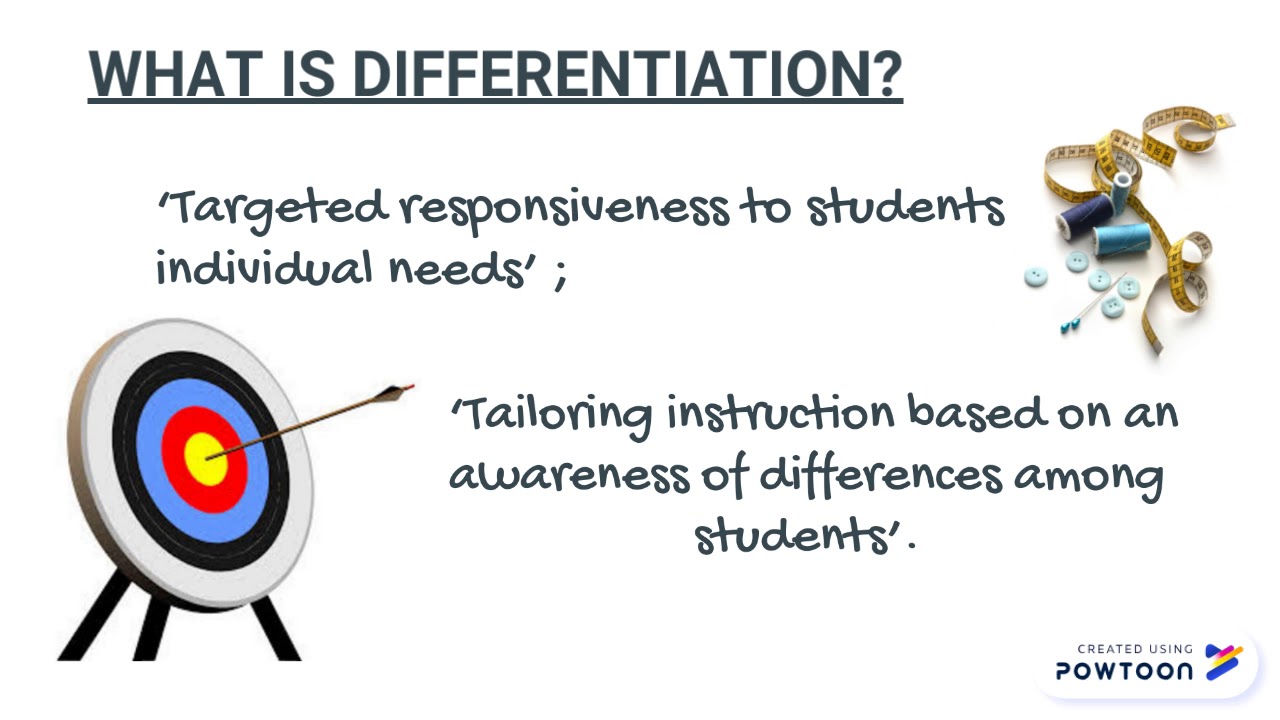 WHAT IS DIFFERENTIATION?

'Targeted responsiveness to students individual needs' ;

'Tailoring instruction based on an awareness of differences among students'.

CREATED USING
POWTOON